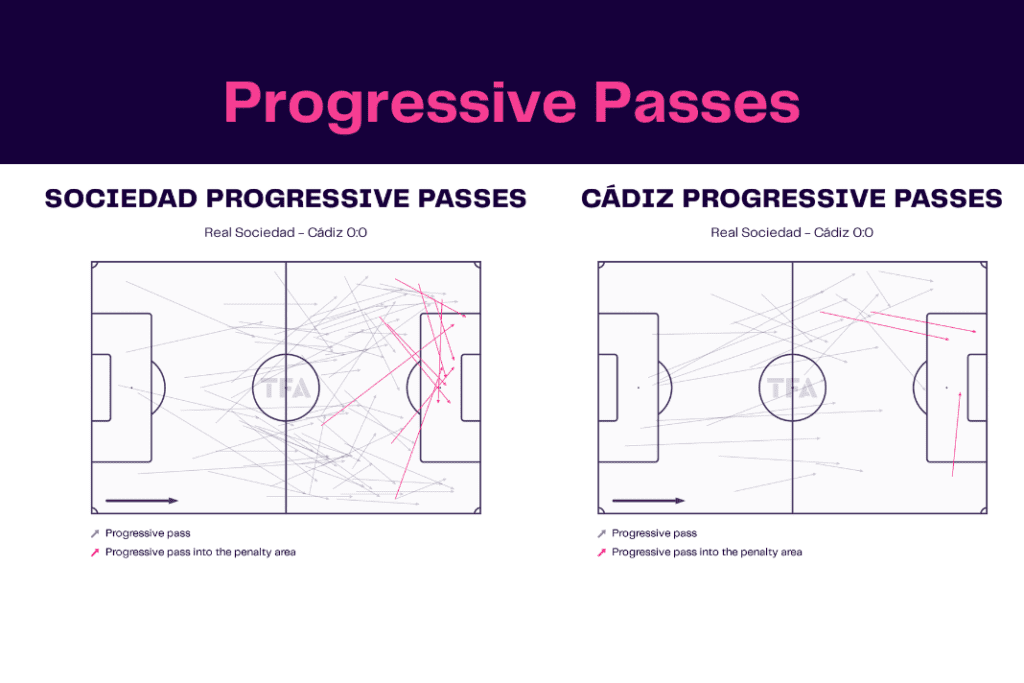 Progressive Passes

SOCIEDAD PROGRESSIVE PASSES

Real Sociedad – Cádiz 0:0

TFA

Progressive pass
Progressive pass into the penalty area

CÁDIZ PROGRESSIVE PASSES

Real Sociedad – Cádiz 0:0

TFA

Progressive pass
Progressive pass into the penalty area